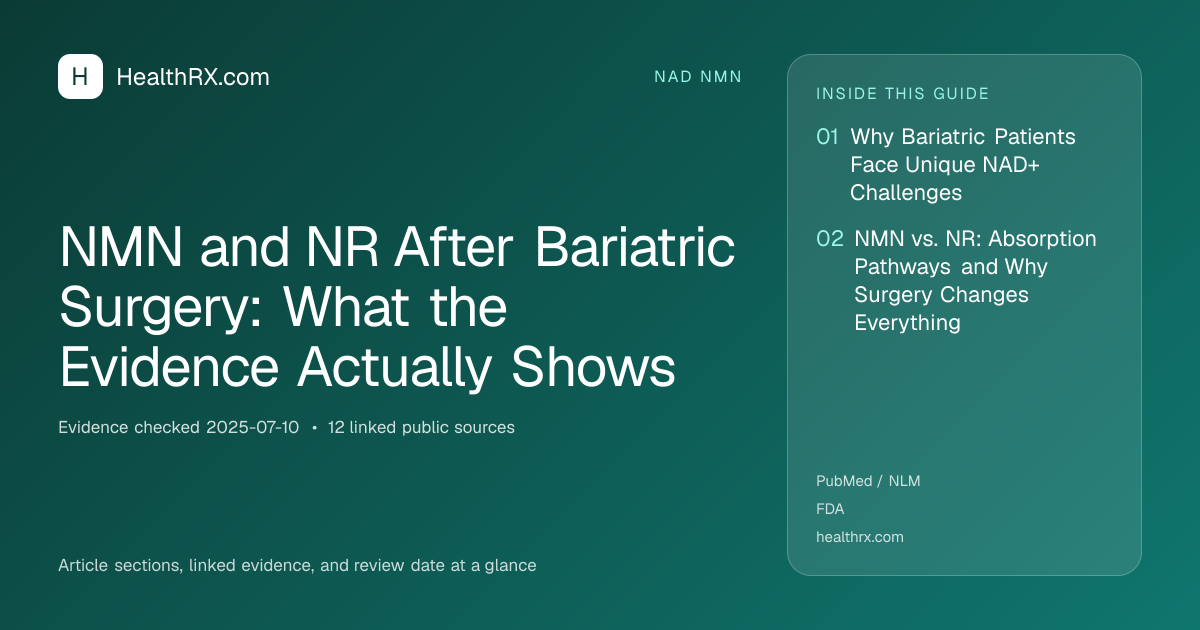 H HealthRX.com

NAD NMN

NMN and NR After Bariatric Surgery: What the Evidence Actually Shows

Evidence checked 2025-07-10 • 12 linked public sources

Article sections, linked evidence, and review date at a glance

INSIDE THIS GUIDE

01 Why Bariatric Patients Face Unique NAD+ Challenges

02 NMN vs. NR: Absorption Pathways and Why Surgery Changes Everything

PubMed / NLM

FDA

healthrx.com